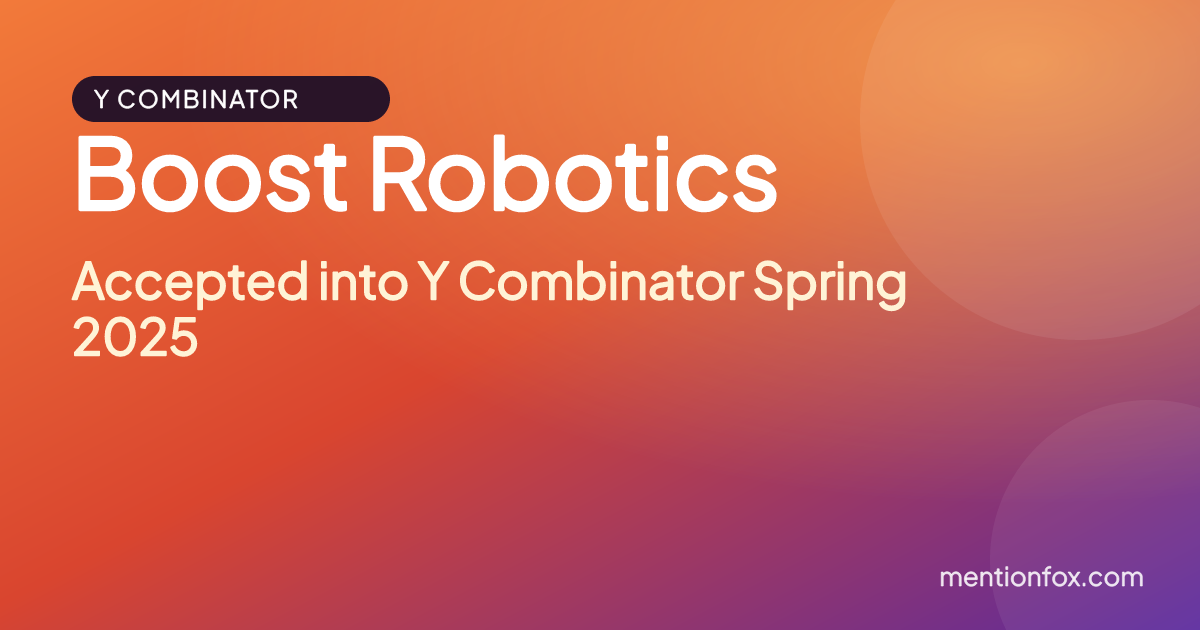 Y COMBINATOR

Boost Robotics

Accepted into Y Combinator Spring 2025

mentionfox.com